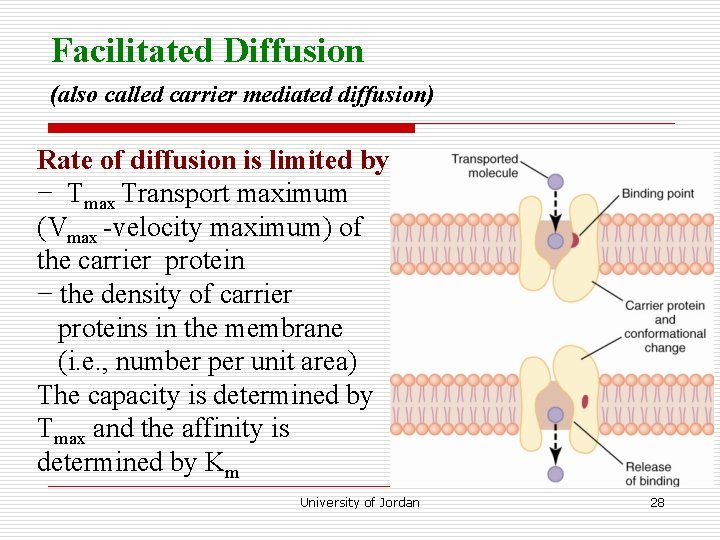 Facilitated Diffusion

(also called carrier mediated diffusion)

Rate of diffusion is limited by

− $T_{max}$ Transport maximum ($V_{max}$ -velocity maximum) of the carrier protein

− the density of carrier proteins in the membrane (i.e., number per unit area)

The capacity is determined by $T_{max}$ and the affinity is determined by $K_m$

Transported molecule

Binding point

Carrier protein and conformational change

Release of binding

University of Jordan

28